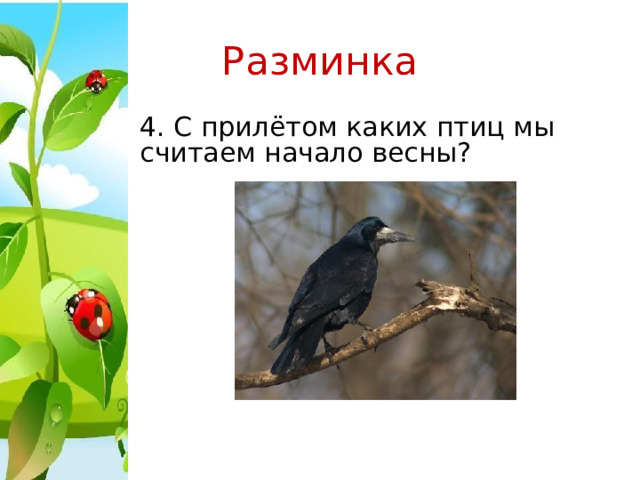 Разминка

4. С прилётом каких птиц мы считаем начало весны?